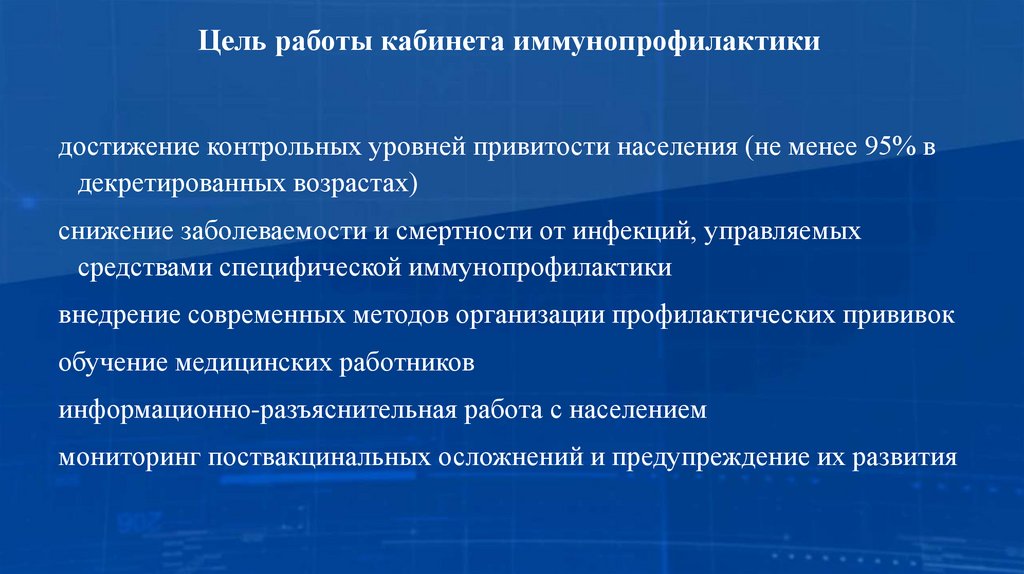 Цель работы кабинета иммунопрофилактики

достижение контрольных уровней привитости населения (не менее 95% в декретированных возрастах)

снижение заболеваемости и смертности от инфекций, управляемых средствами специфической иммунопрофилактики

внедрение современных методов организации профилактических прививок

обучение медицинских работников

информационно-разъяснительная работа с населением

мониторинг поствакцинальных осложнений и предупреждение их развития